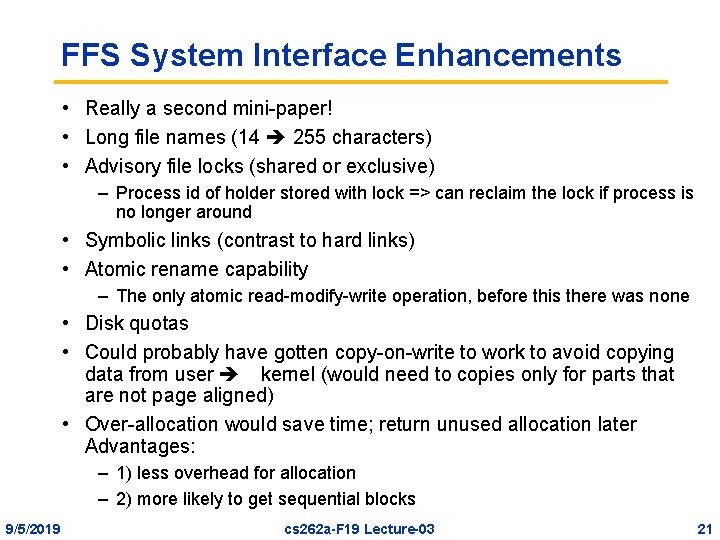 FFS System Interface Enhancements

• Really a second mini-paper!
• Long file names (14 ➔ 255 characters)
• Advisory file locks (shared or exclusive)
– Process id of holder stored with lock => can reclaim the lock if process is no longer around
• Symbolic links (contrast to hard links)
• Atomic rename capability
– The only atomic read-modify-write operation, before this there was none
• Disk quotas
• Could probably have gotten copy-on-write to work to avoid copying data from user ➔ kernel (would need to copies only for parts that are not page aligned)
• Over-allocation would save time; return unused allocation later Advantages:
– 1) less overhead for allocation
– 2) more likely to get sequential blocks

9/5/2019 cs262a-F19 Lecture-03 21